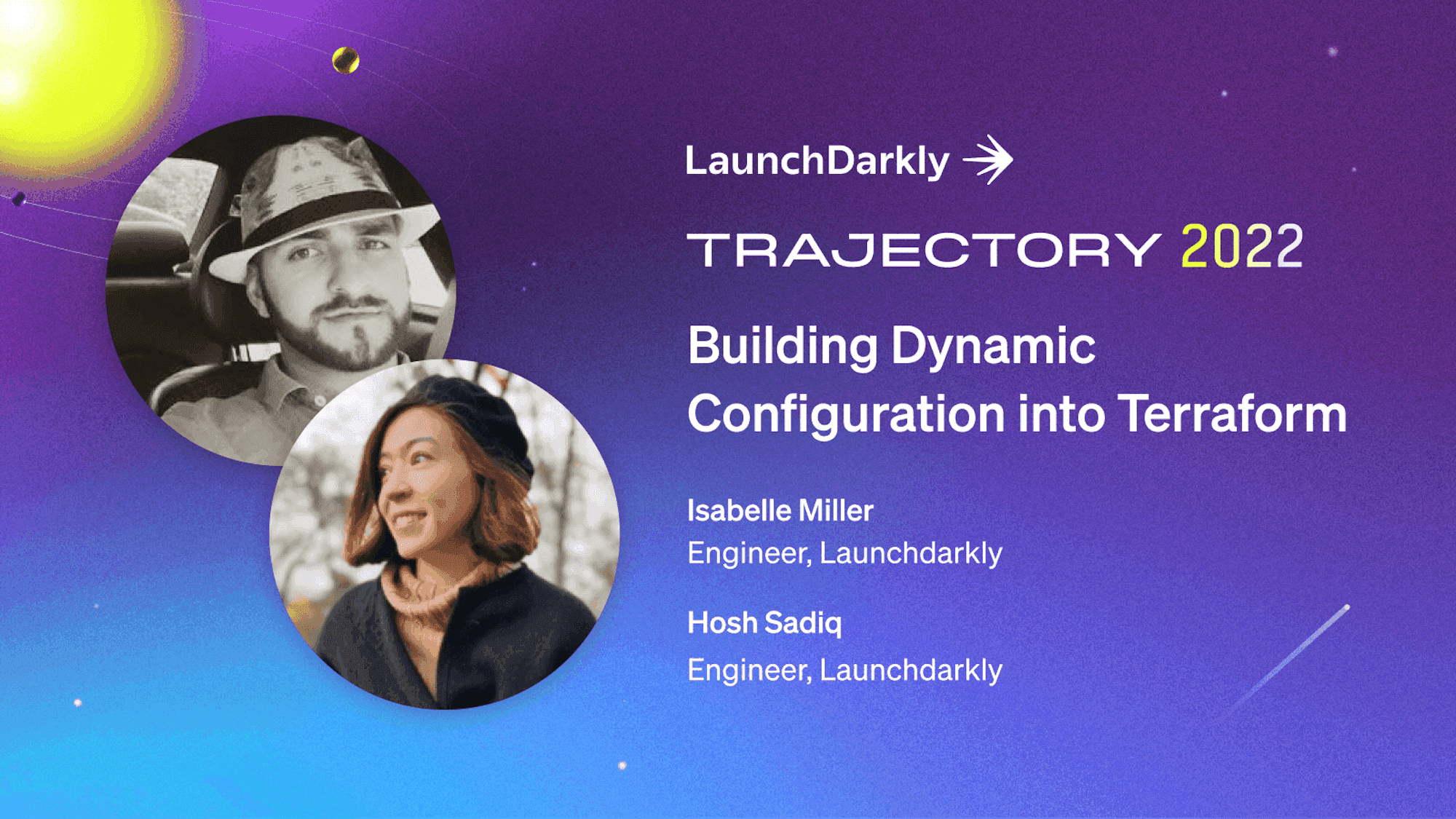 LaunchDarkly

TRAJECTORY 2022

Building Dynamic Configuration into Terraform

Isabelle Miller
Engineer, Launchdarkly

Hosh Sadiq
Engineer, Launchdarkly